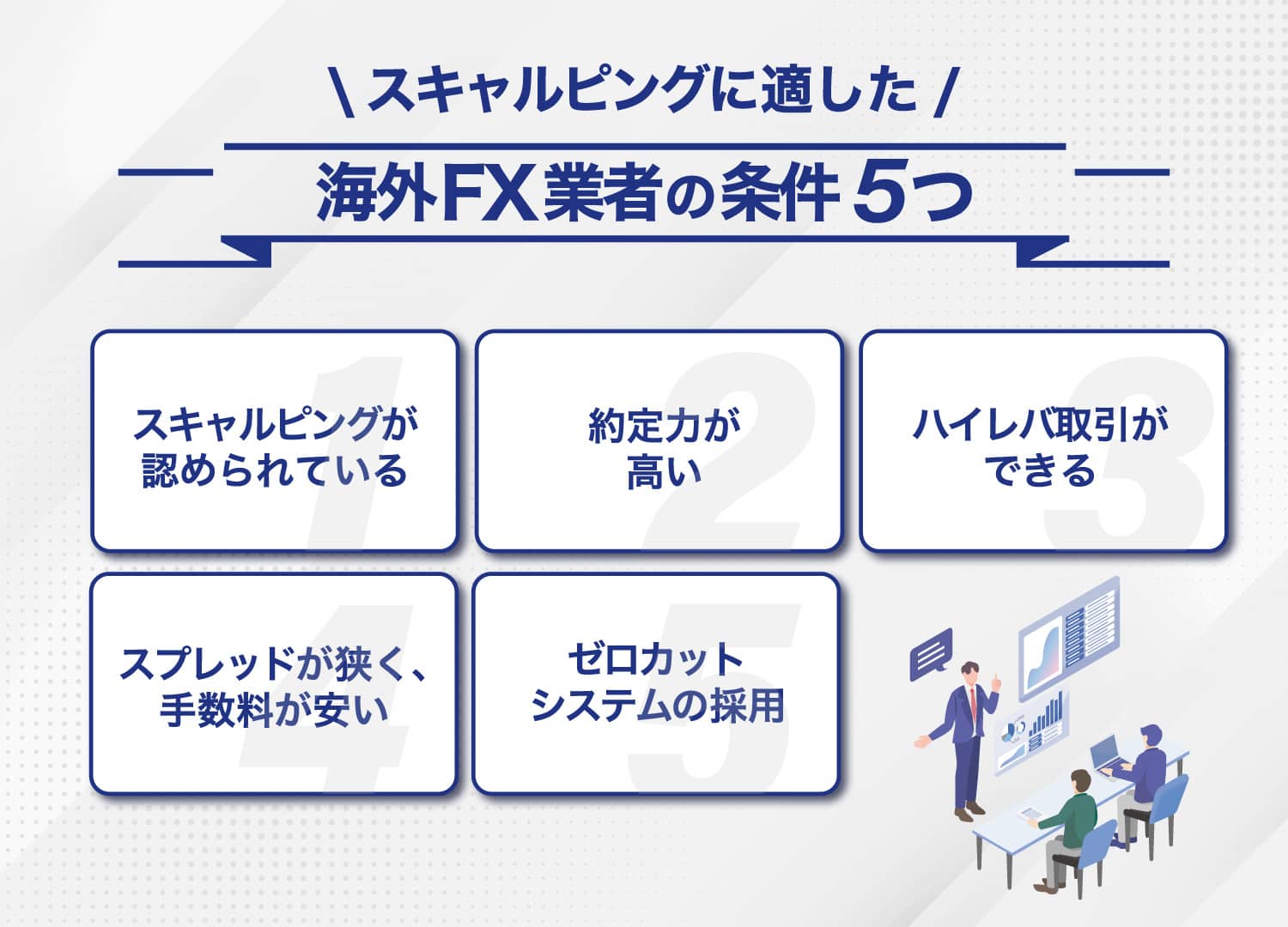 \ スキャルピングに適した /

海外FX業者の条件 5つ

1
スキャルピングが認められている

2
約定力が高い

3
ハイレバ取引ができる

4
スプレッドが狭く、手数料が安い

5
ゼロカットシステムの採用